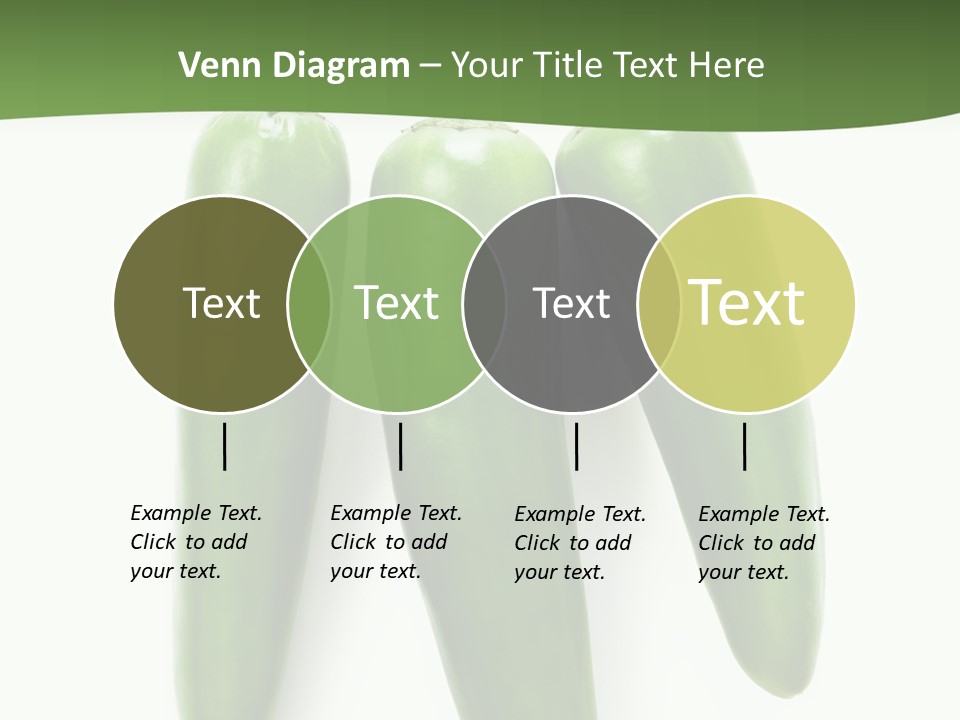 Venn Diagram – Your Title Text Here

Text

Text

Text

Text

Example Text. Click to add your text.

Example Text. Click to add your text.

Example Text. Click to add your text.

Example Text. Click to add your text.